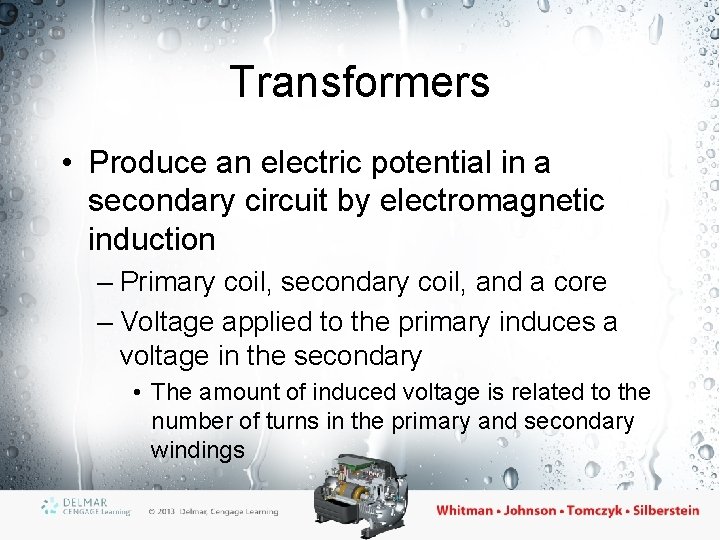 Transformers

• Produce an electric potential in a secondary circuit by electromagnetic induction

– Primary coil, secondary coil, and a core

– Voltage applied to the primary induces a voltage in the secondary

• The amount of induced voltage is related to the number of turns in the primary and secondary windings

DELMAR CENGAGE Learning © 2013 Delmar, Cengage Learning

Whitman • Johnson • Tomczyk • Silberstein